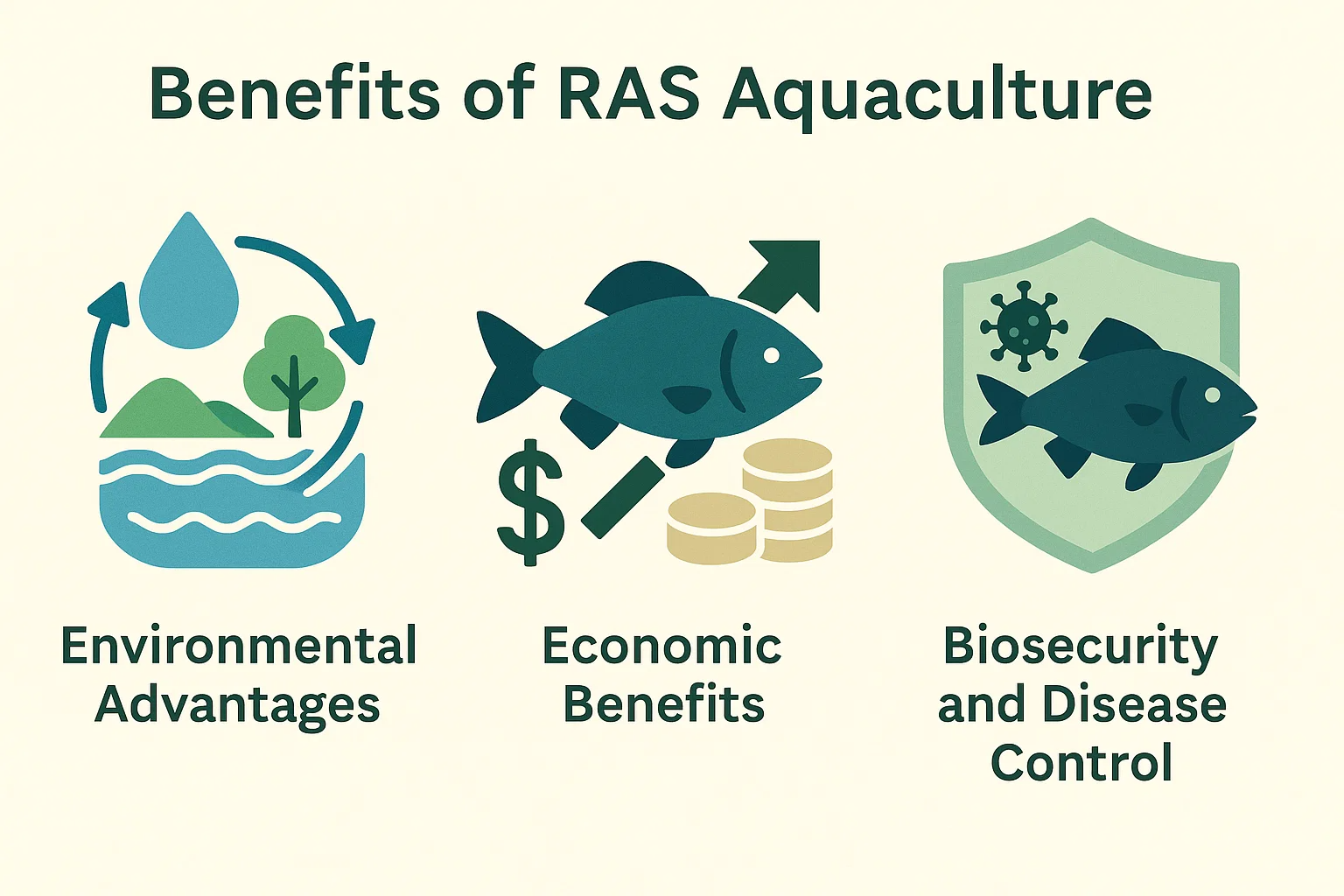 Benefits of RAS Aquaculture

$

Environmental Advantages

Economic Benefits

Biosecurity and Disease Control